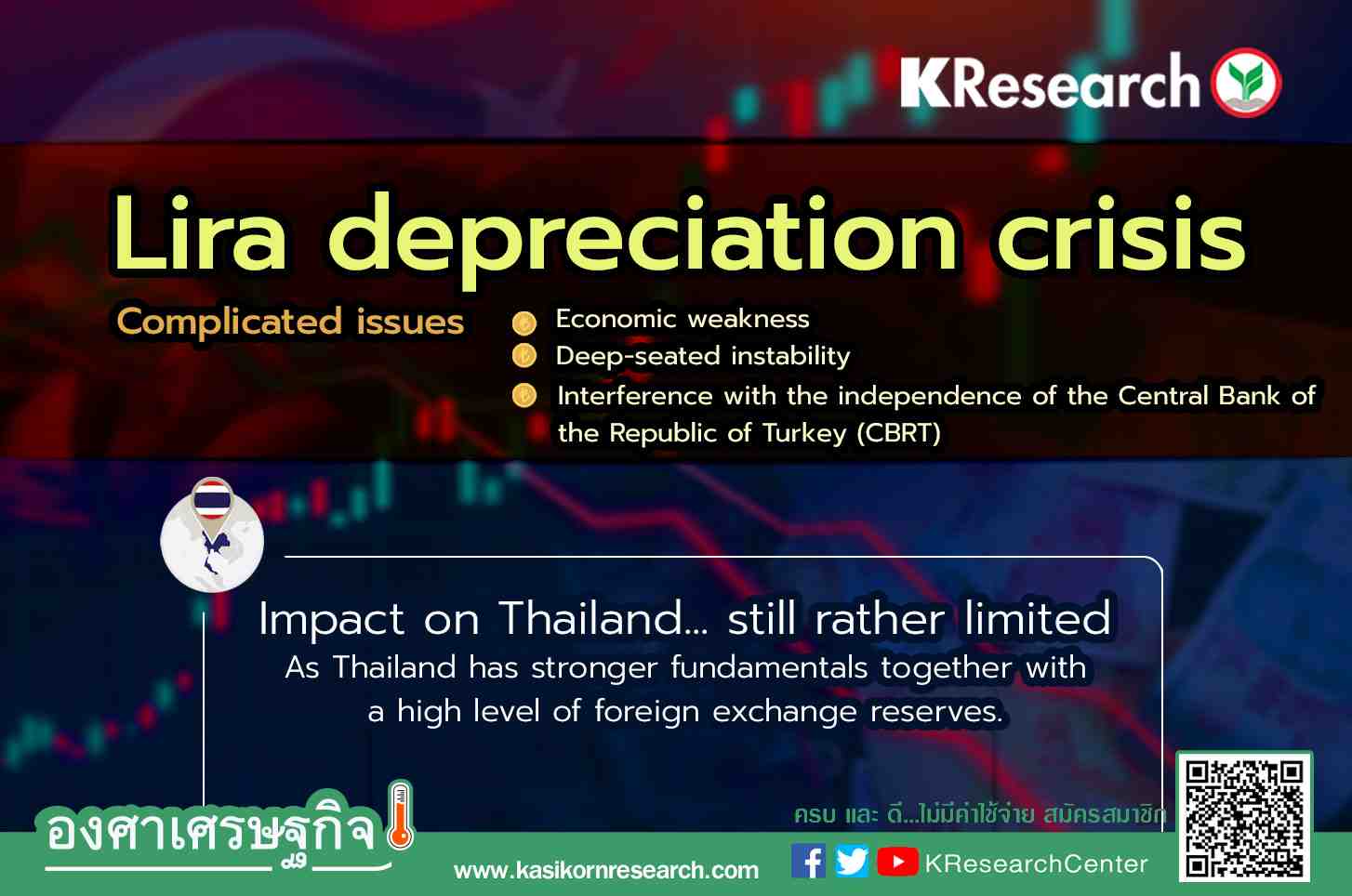 KResearch

Lira depreciation crisis

Complicated issues

Economic weakness

Deep-seated instability

Interference with the independence of the Central Bank of the Republic of Turkey (CBRT)

Impact on Thailand... still rather limited

As Thailand has stronger fundamentals together with a high level of foreign exchange reserves.

องศาเศรษฐกิจ

ครบ และ ดี...ไม่มีค่าใช้จ่าย สมัครสมาชิก

www.kasikornresearch.com

KResearchCenter